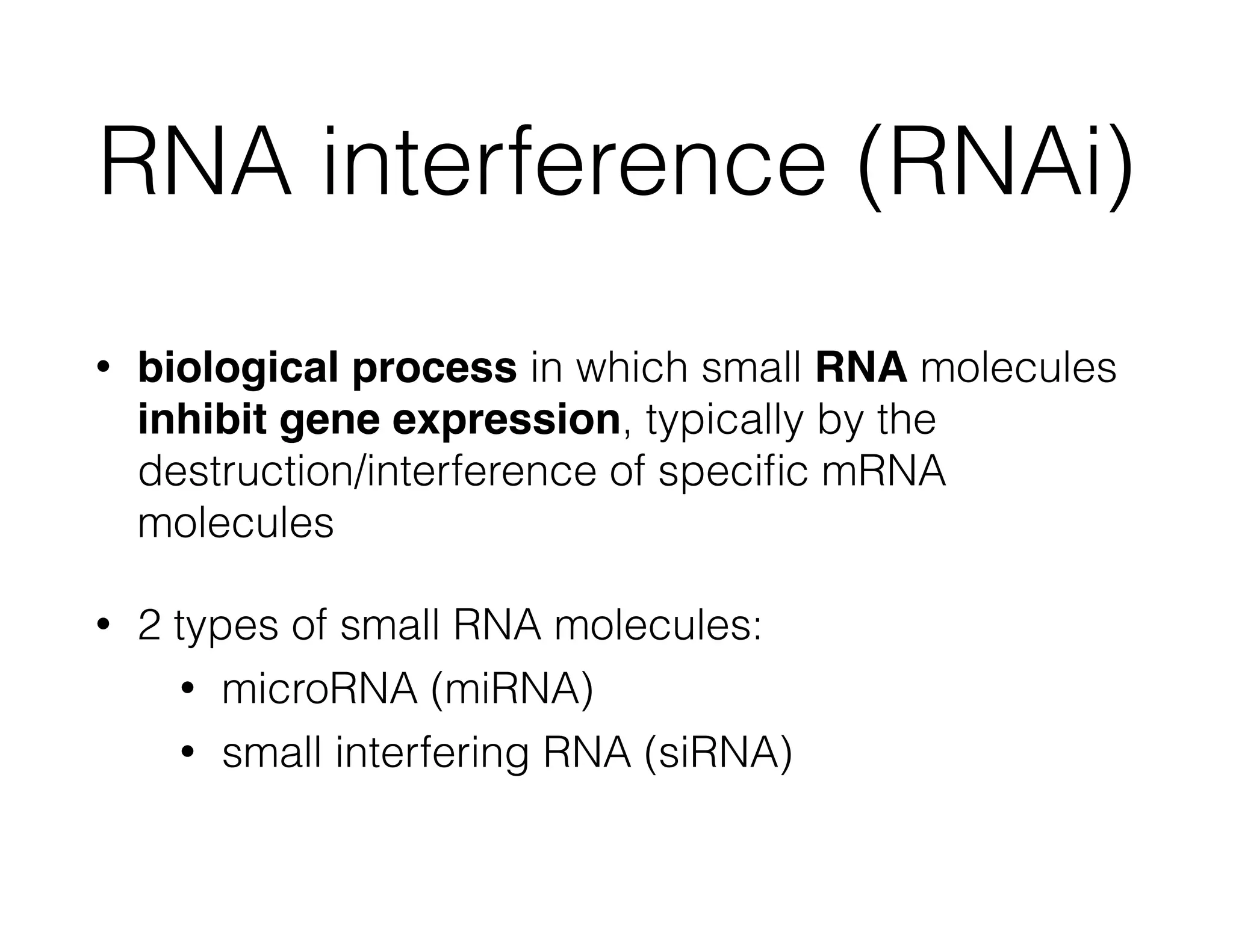 RNA interference (RNAi)

• biological process in which small RNA molecules inhibit gene expression, typically by the destruction/interference of specific mRNA molecules

• 2 types of small RNA molecules:
  • microRNA (miRNA)
  • small interfering RNA (siRNA)